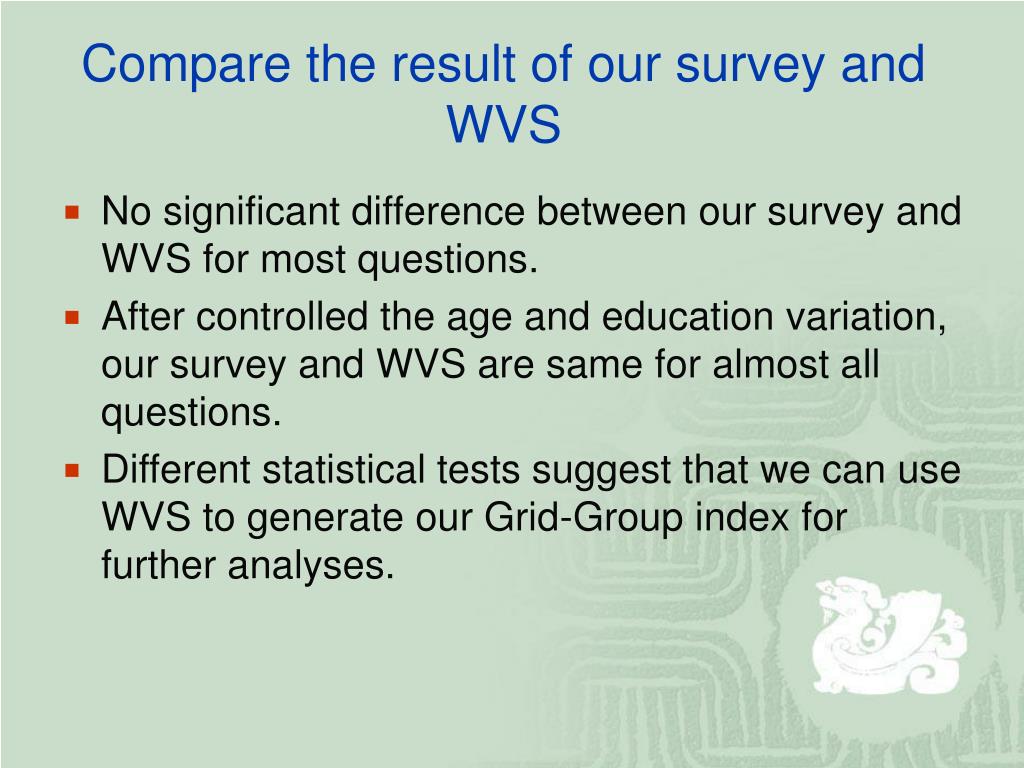 Compare the result of our survey and WVS

- No significant difference between our survey and WVS for most questions.
- After controlled the age and education variation, our survey and WVS are same for almost all questions.
- Different statistical tests suggest that we can use WVS to generate our Grid-Group index for further analyses.